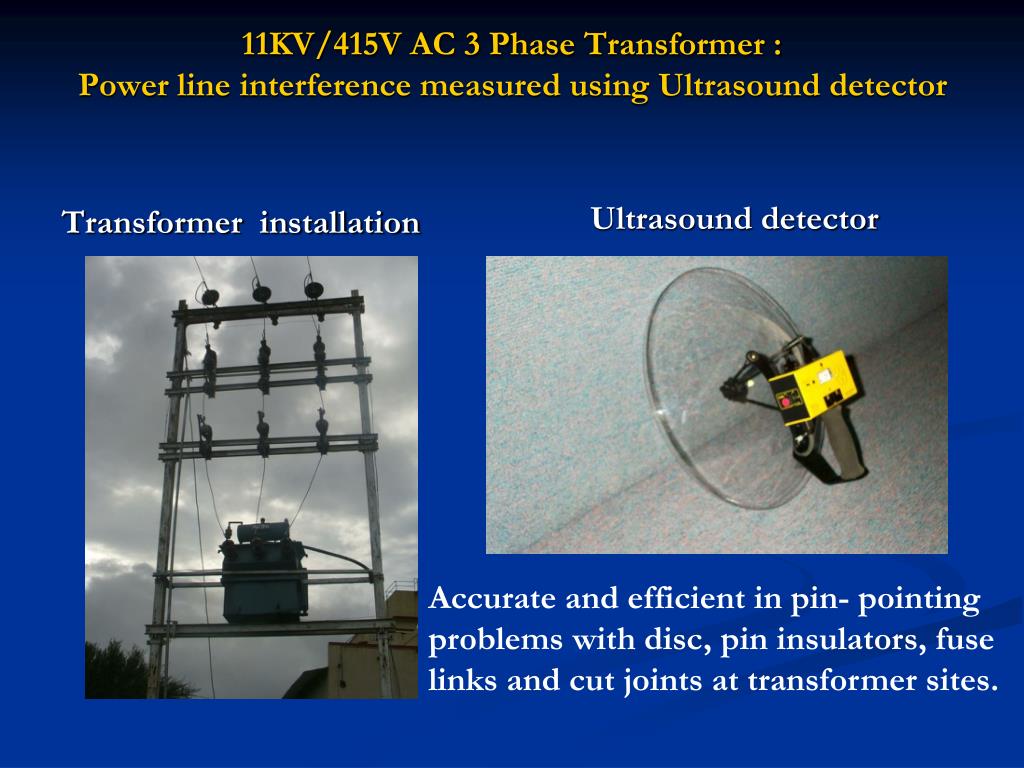 11KV/415V AC 3 Phase Transformer :
Power line interference measured using Ultrasound detector

Transformer installation

Ultrasound detector

Accurate and efficient in pin- pointing problems with disc, pin insulators, fuse links and cut joints at transformer sites.